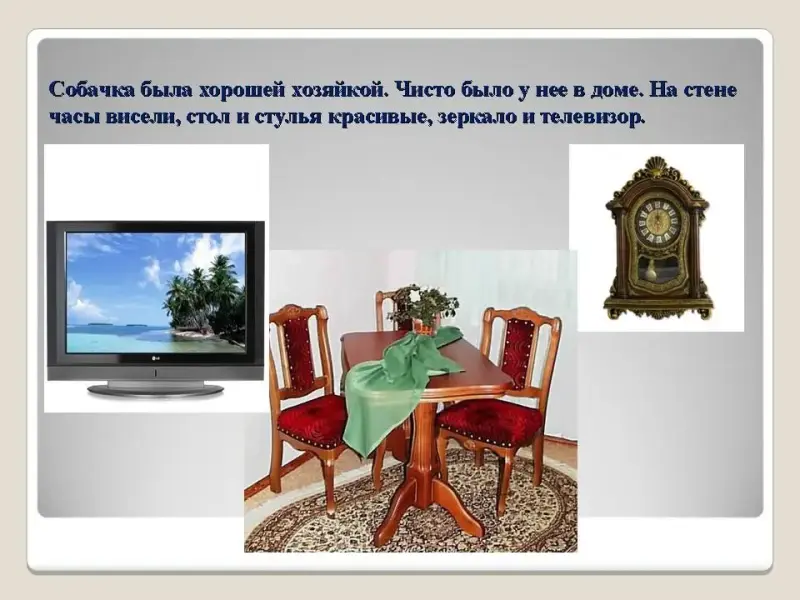 Собачка была хорошей хозяйкой. Чисто было у нее в доме. На стене часы висели, стол и стулья красивые, зеркало и телевизор.

LG